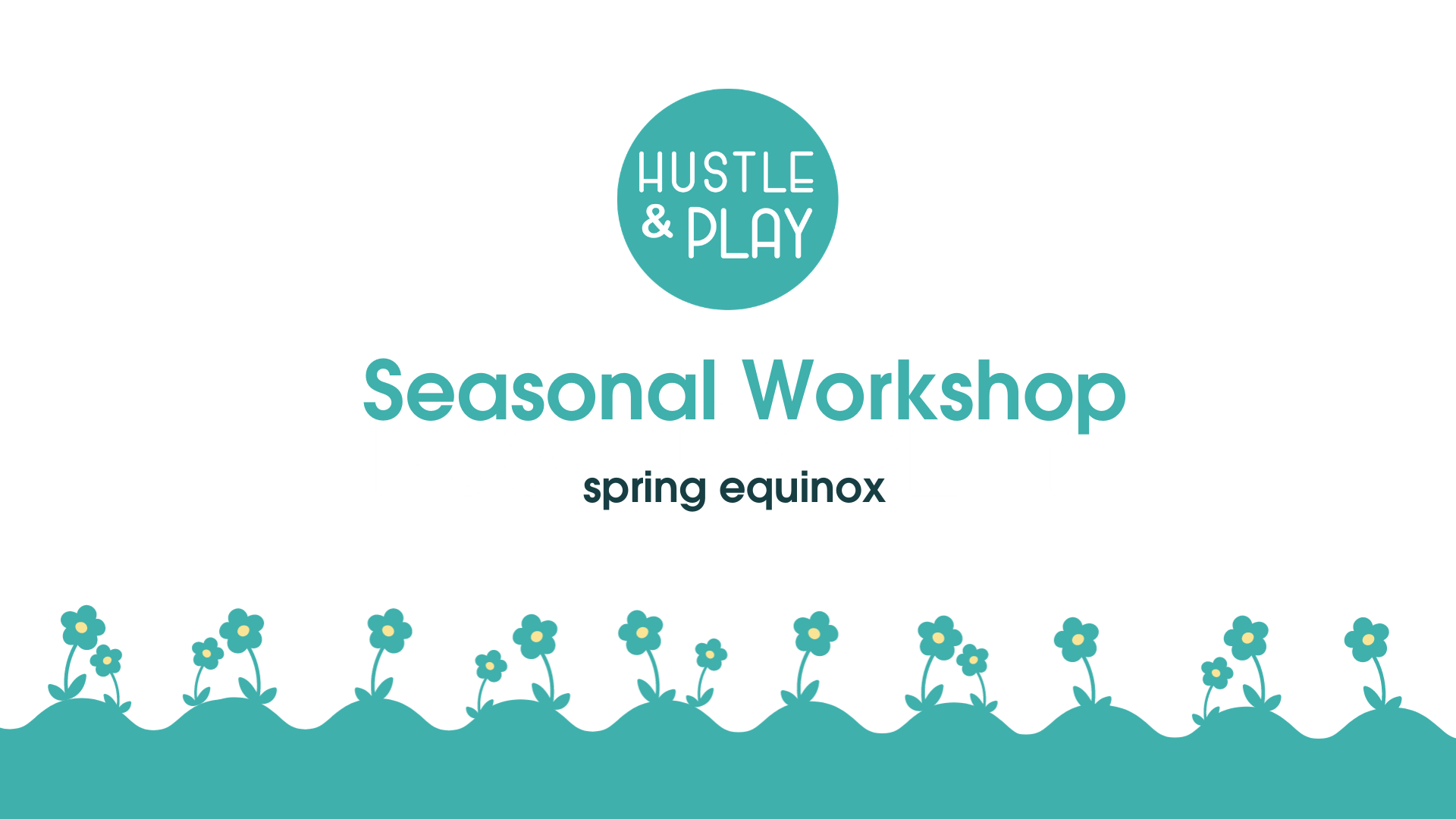 HUSTLE & PLAY

Seasonal Workshop

spring equinox